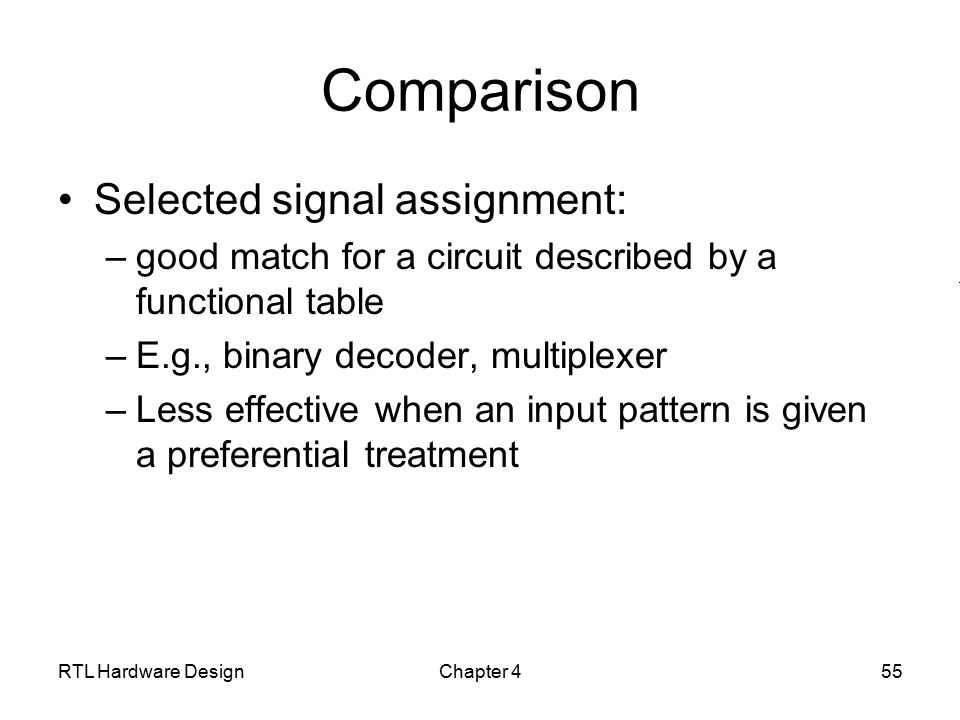 Comparison

• Selected signal assignment:
– good match for a circuit described by a functional table
– E.g., binary decoder, multiplexer
– Less effective when an input pattern is given a preferential treatment

RTL Hardware Design
Chapter 4
55